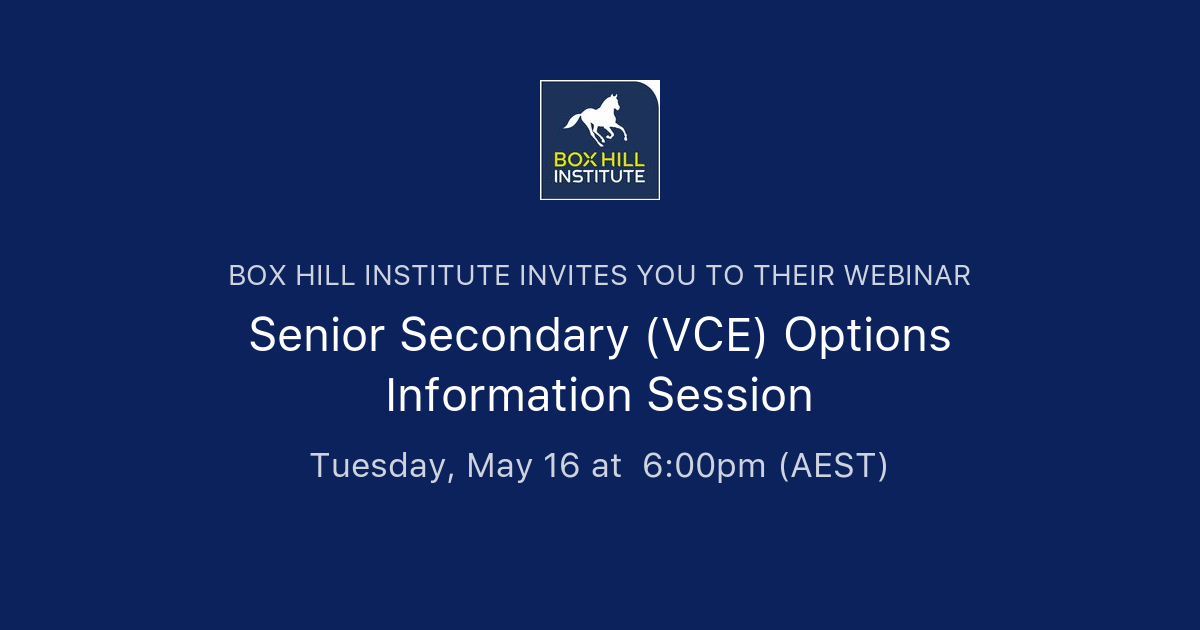 BOX HILL INSTITUTE

BOX HILL INSTITUTE INVITES YOU TO THEIR WEBINAR

Senior Secondary (VCE) Options Information Session

Tuesday, May 16 at 6:00pm (AEST)